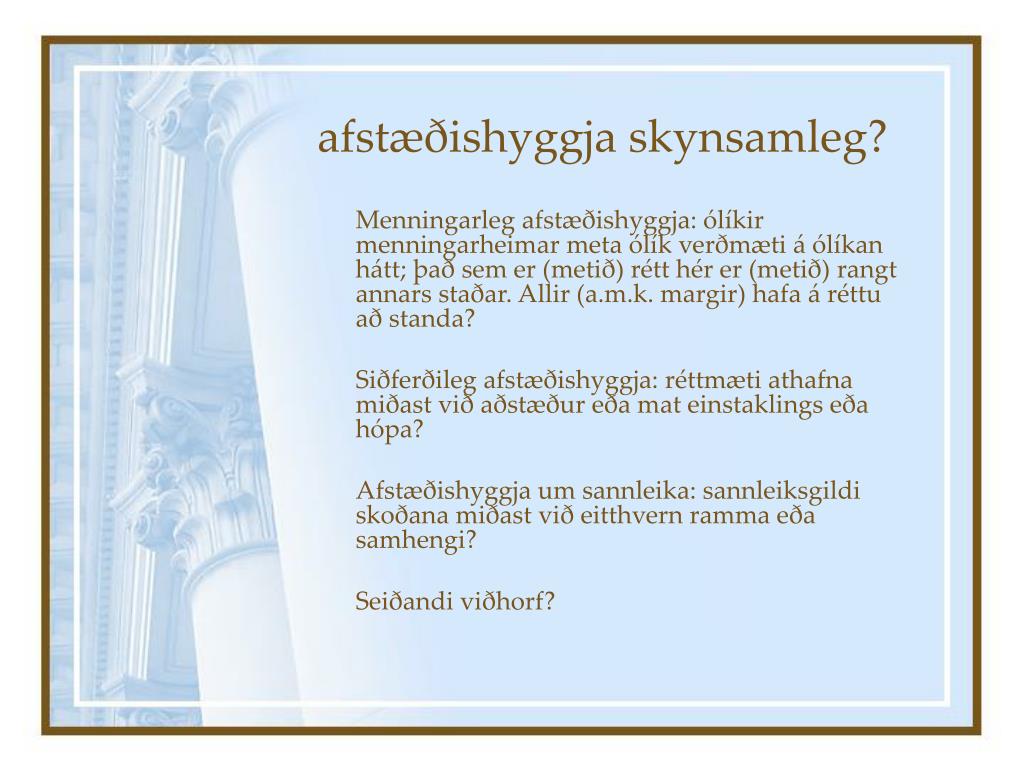 afstæðishyggja skynsamleg?

Menningarleg afstæðishyggja: ólíkir menningarheimar meta ólík verðmæti á ólíkan hátt; það sem er (metið) rétt hér er (metið) rangt annars staðar. Allir (a.m.k. margir) hafa á réttu að standa?

Siðferðileg afstæðishyggja: réttmæti athafna miðast við aðstæður eða mat einstaklings eða hópa?

Afstæðishyggja um sannleika: sannleiksgildi skoðana miðast við eitthvern ramma eða samhengi?

Seiðandi viðhorf?